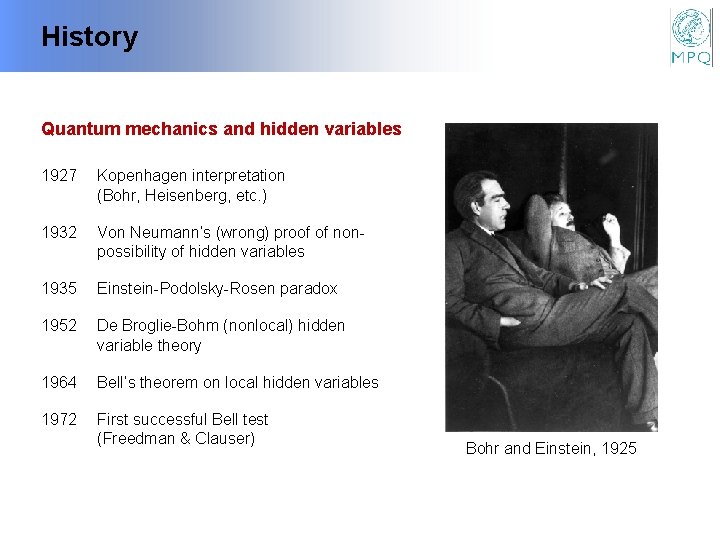 History

MPQ

Quantum mechanics and hidden variables

1927 Kopenhagen interpretation (Bohr, Heisenberg, etc.)

1932 Von Neumann's (wrong) proof of non-possibility of hidden variables

1935 Einstein-Podolsky-Rosen paradox

1952 De Broglie-Bohm (nonlocal) hidden variable theory

1964 Bell's theorem on local hidden variables

1972 First successful Bell test (Freedman & Clauser)

Bohr and Einstein, 1925